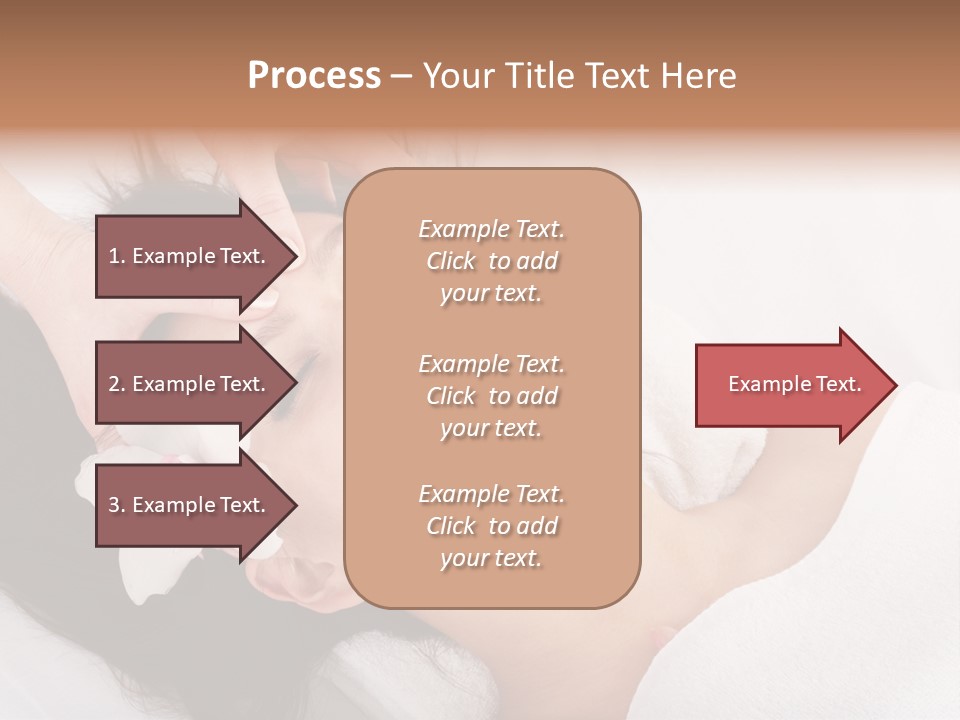 Process – Your Title Text Here

1. Example Text.

2. Example Text.

3. Example Text.

Example Text. Click to add your text.

Example Text. Click to add your text.

Example Text. Click to add your text.

Example Text.